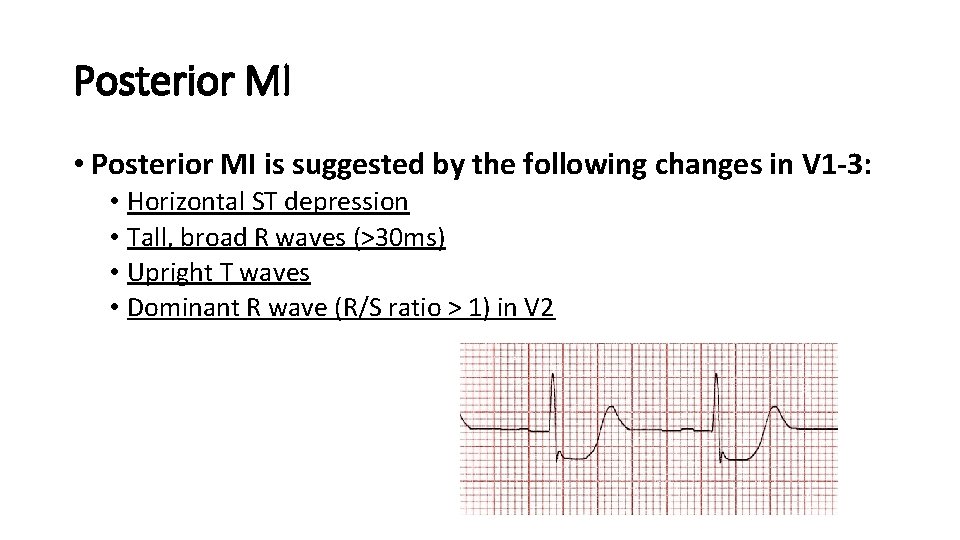 Posterior MI

• Posterior MI is suggested by the following changes in V1-3:
• Horizontal ST depression
• Tall, broad R waves (>30ms)
• Upright T waves
• Dominant R wave (R/S ratio > 1) in V2